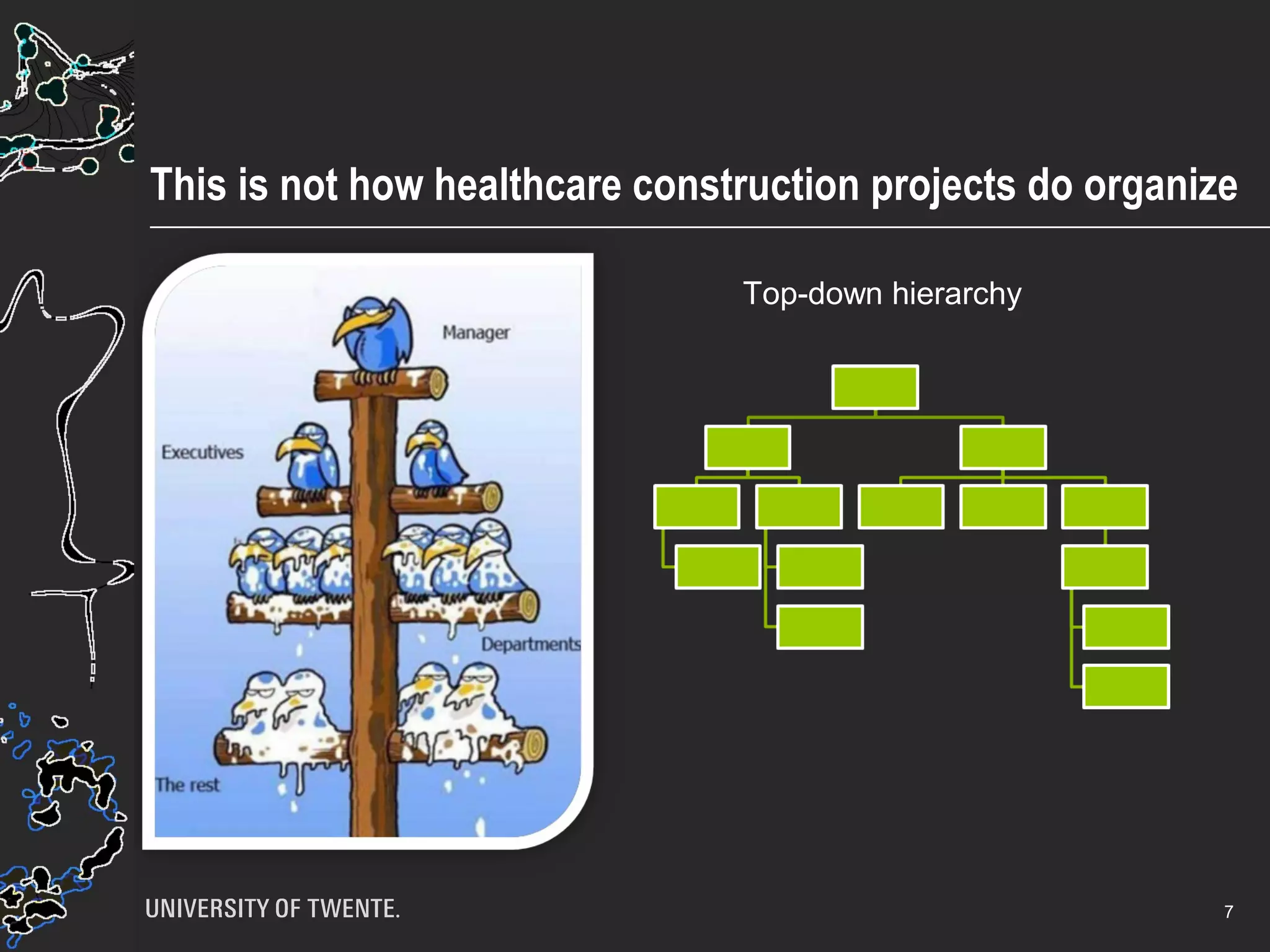 This is not how healthcare construction projects do organize

Manager

Executives

Departments

The rest

Top-down hierarchy

UNIVERSITY OF TWENTE.

7